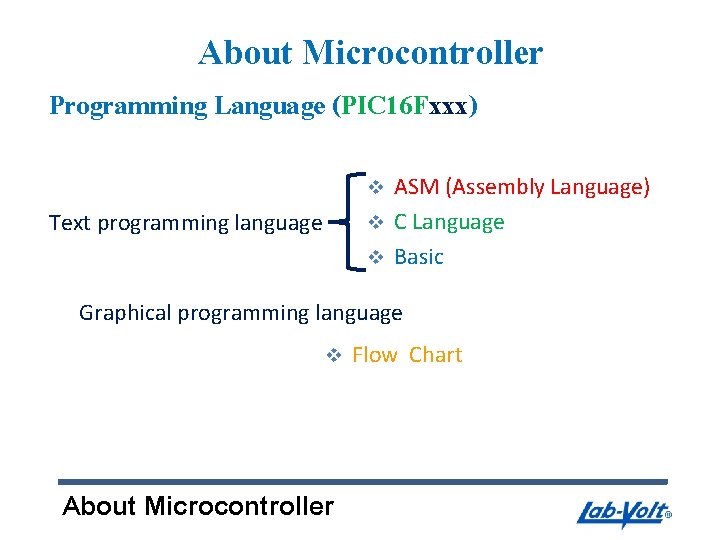 About Microcontroller

Programming Language (PIC16Fxxx)

Text programming language

❖ ASM (Assembly Language)
❖ C Language
❖ Basic

Graphical programming language

❖ Flow Chart

About Microcontroller

Lab-Volt®